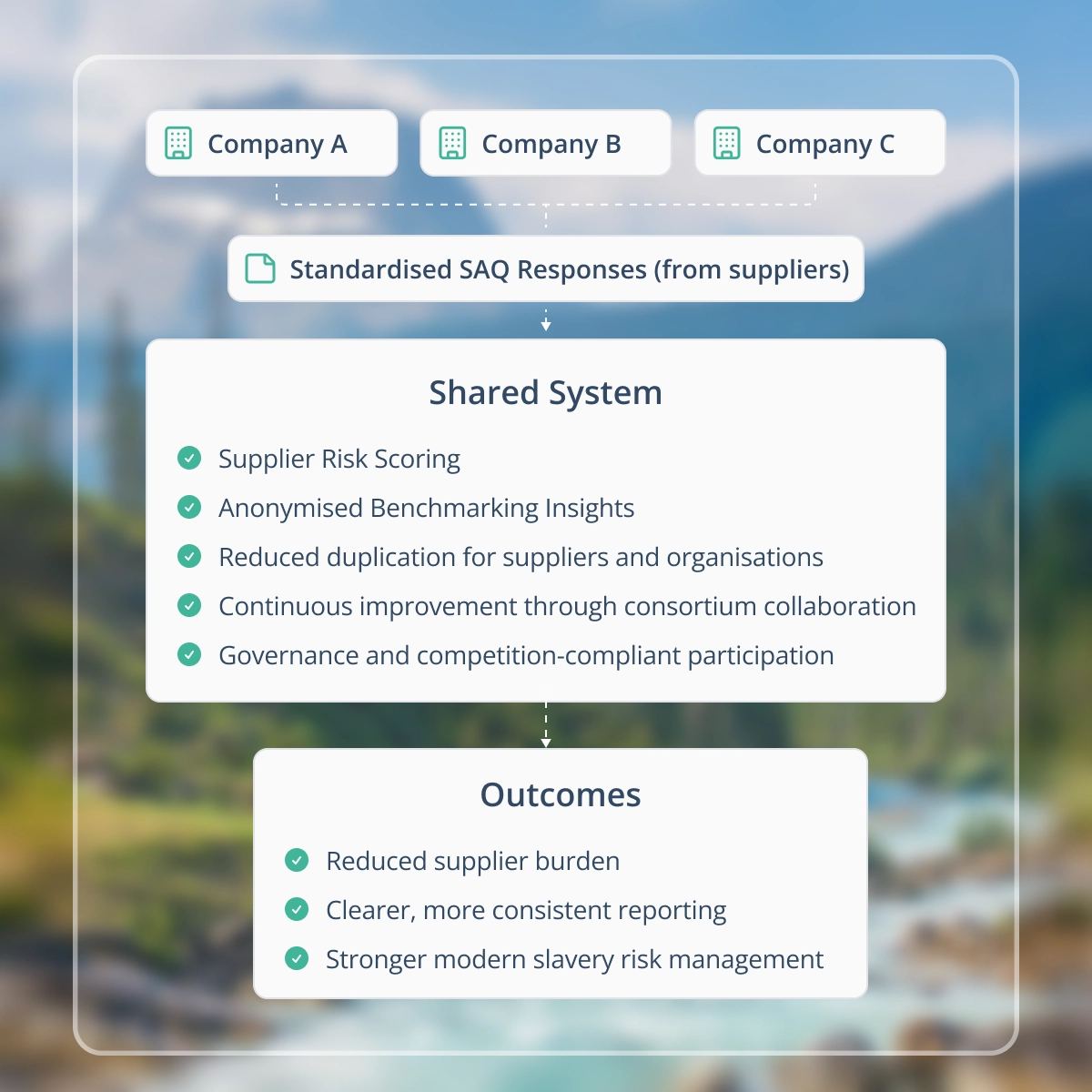 Company A

Company B

Company C

Standardised SAQ Responses (from suppliers)

Shared System

Supplier Risk Scoring

Anonymised Benchmarking Insights

Reduced duplication for suppliers and organisations

Continuous improvement through consortium collaboration

Governance and competition-compliant participation

Outcomes

Reduced supplier burden

Clearer, more consistent reporting

Stronger modern slavery risk management